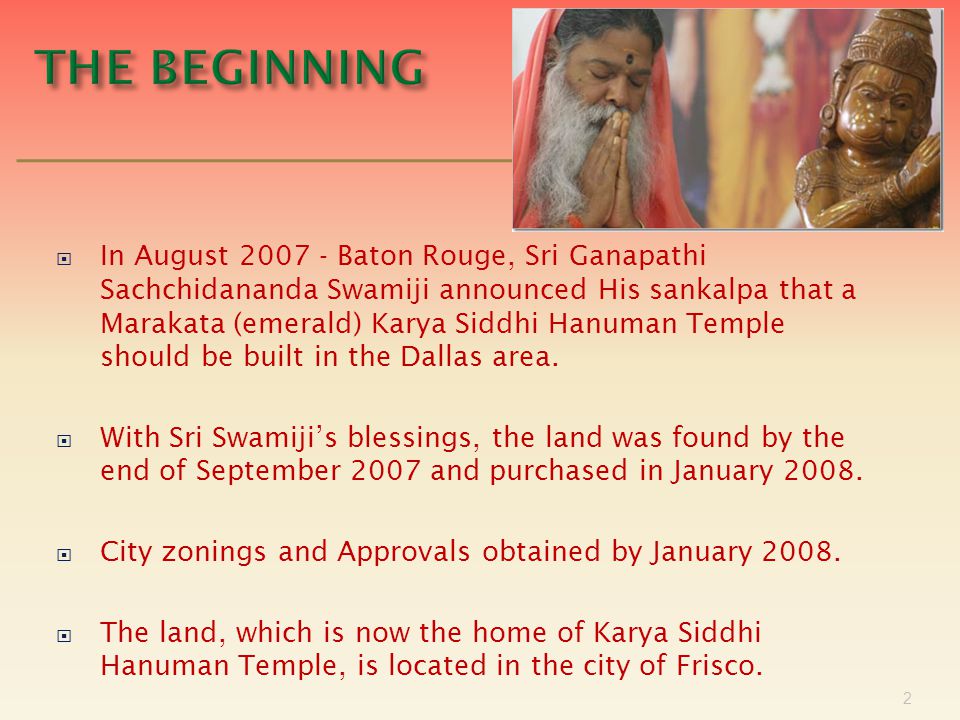 THE BEGINNING

In August 2007 - Baton Rouge, Sri Ganapathi Sachchidananda Swamiji announced His sankalpa that a Marakata (emerald) Karya Siddhi Hanuman Temple should be built in the Dallas area.

With Sri Swamiji's blessings, the land was found by the end of September 2007 and purchased in January 2008.

City zonings and Approvals obtained by January 2008.

The land, which is now the home of Karya Siddhi Hanuman Temple, is located in the city of Frisco.

2